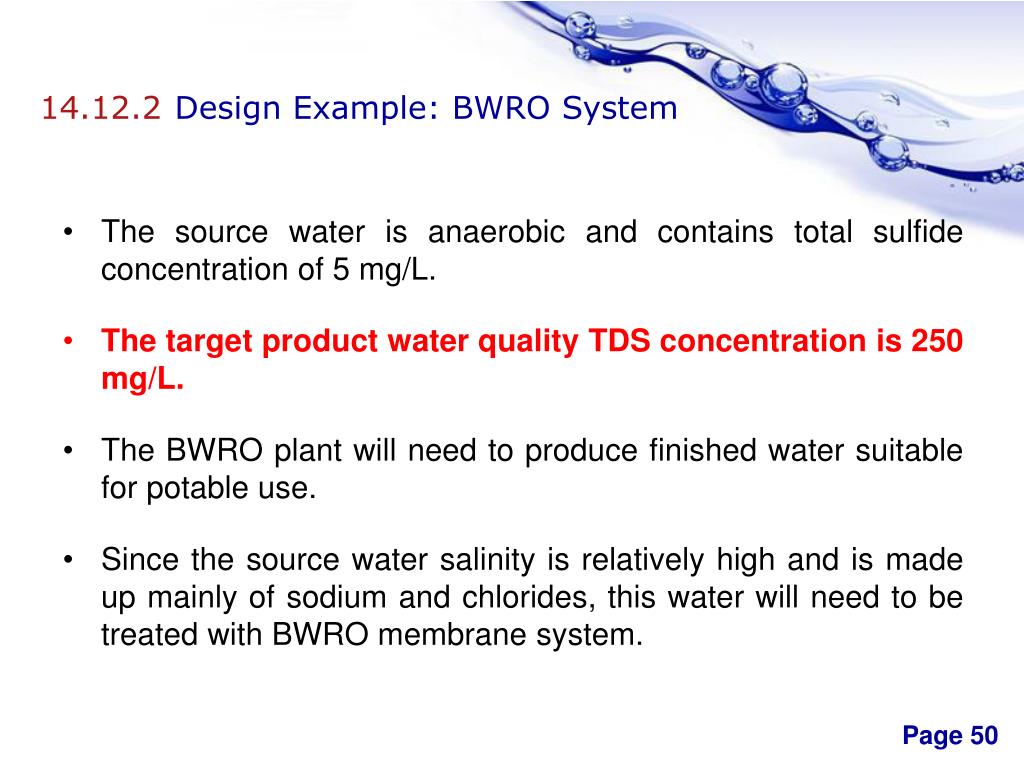 14.12.2 Design Example: BWRO System

• The source water is anaerobic and contains total sulfide concentration of 5 mg/L.

• The target product water quality TDS concentration is 250 mg/L.

• The BWRO plant will need to produce finished water suitable for potable use.

• Since the source water salinity is relatively high and is made up mainly of sodium and chlorides, this water will need to be treated with BWRO membrane system.

Page 50